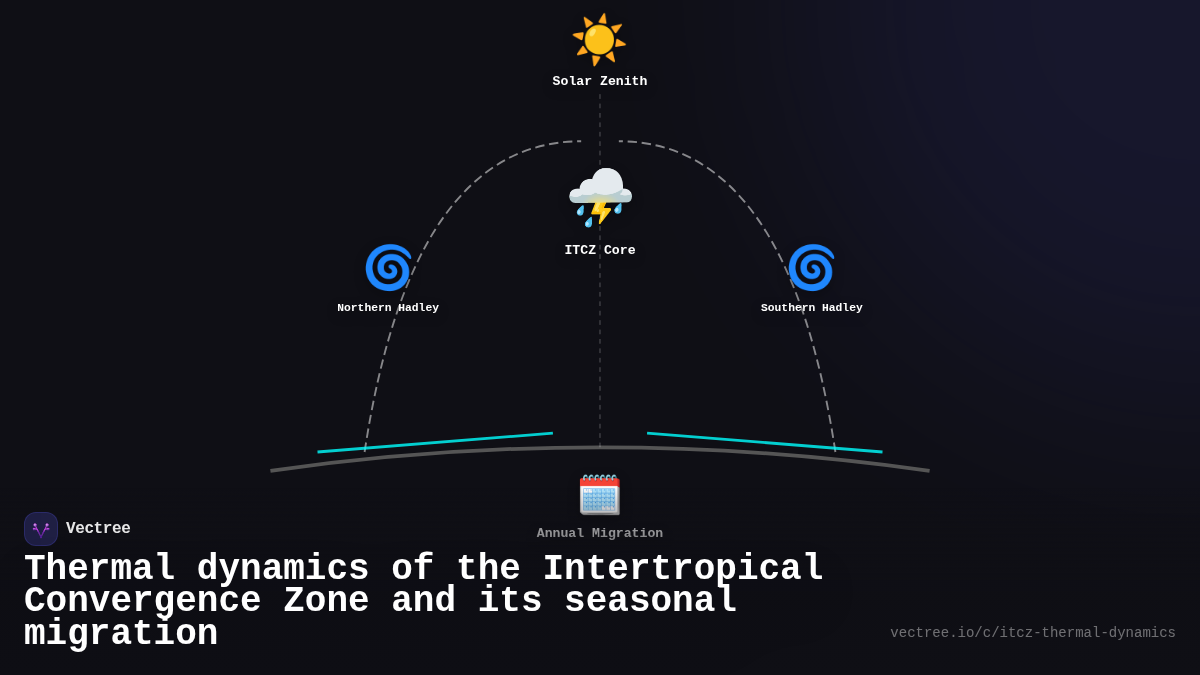 Solar Zenith

ITCZ Core

Northern Hadley

Southern Hadley

Annual Migration

Vectree

Thermal dynamics of the Intertropical Convergence Zone and its seasonal migration

vectree.io/c/itcz-thermal-dynamics